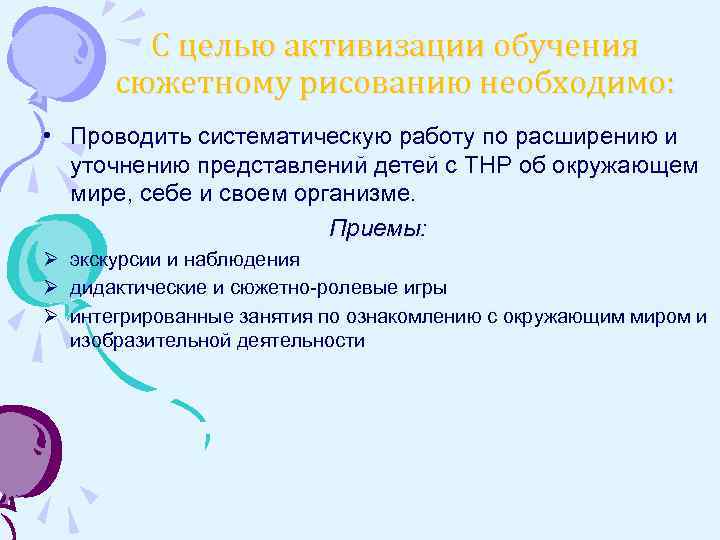 С целью активизации обучения сюжетному рисованию необходимо:

• Проводить систематическую работу по расширению и уточнению представлений детей с ТНР об окружающем мире, себе и своем организме.

Приемы:

➢ экскурсии и наблюдения
➢ дидактические и сюжетно-ролевые игры
➢ интегрированные занятия по ознакомлению с окружающим миром и изобразительной деятельности